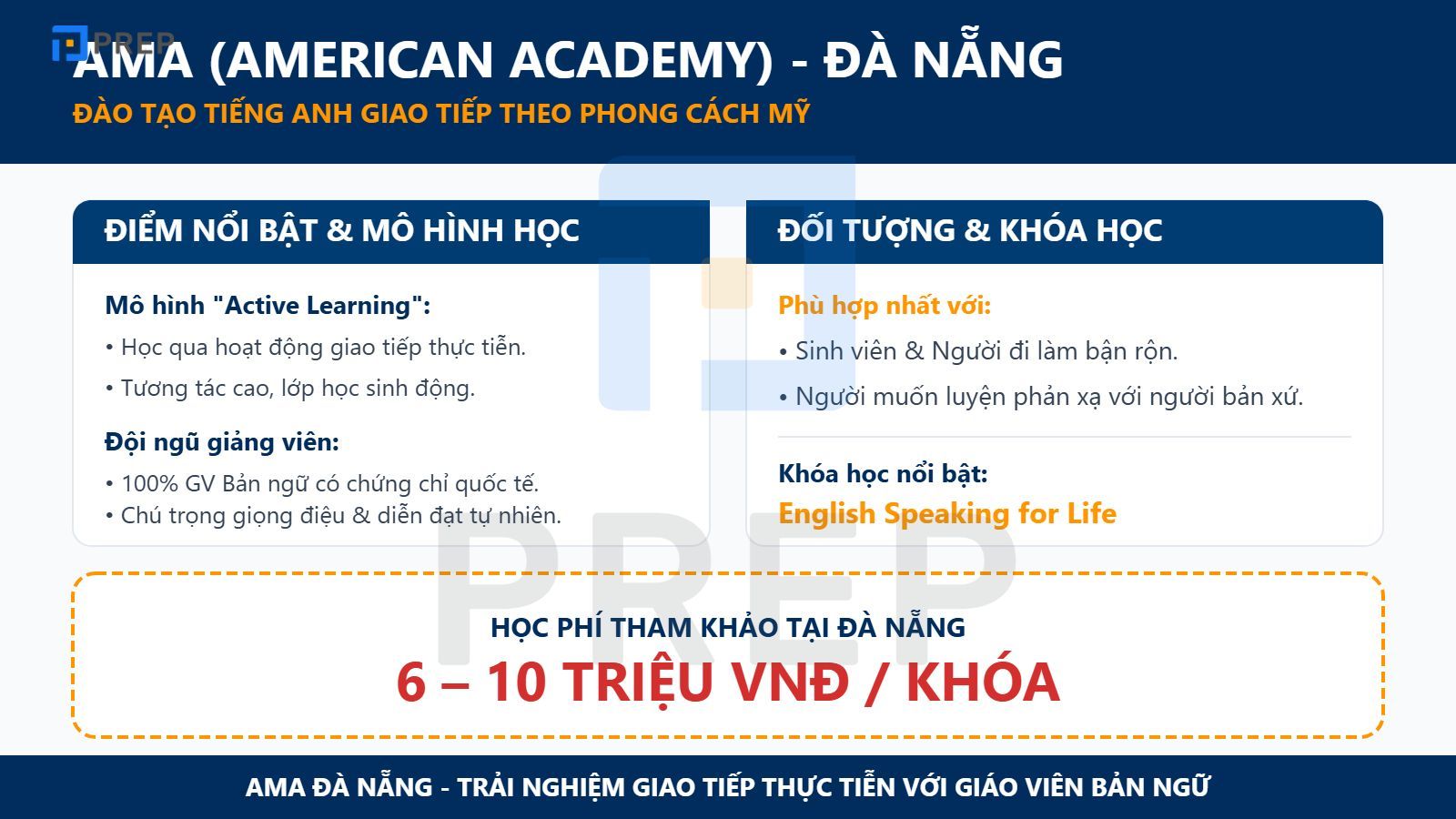 PREP

AMA (AMERICAN ACADEMY) - ĐÀ NẴNG

ĐÀO TẠO TIẾNG ANH GIAO TIẾP THEO PHONG CÁCH MỸ

ĐIỂM NỔI BẬT & MÔ HÌNH HỌC

Mô hình "Active Learning":

• Học qua hoạt động giao tiếp thực tiễn.

• Tương tác cao, lớp học sinh động.

Đội ngũ giảng viên:

• 100% GV Bản ngữ có chứng chỉ quốc tế.

• Chú trọng giọng điệu & diễn đạt tự nhiên.

ĐỐI TƯỢNG & KHÓA HỌC

Phù hợp nhất với:

• Sinh viên & Người đi làm bận rộn.

• Người muốn luyện phản xạ với người bản xứ.

Khóa học nổi bật:

English Speaking for Life

PREP

HỌC PHÍ THAM KHẢO TẠI ĐÀ NẴNG

6 – 10 TRIỆU VNĐ / KHÓA

AMA ĐÀ NẴNG - TRẢI NGHIỆM GIAO TIẾP THỰC TIỄN VỚI GIÁO VIÊN BẢN NGỮ